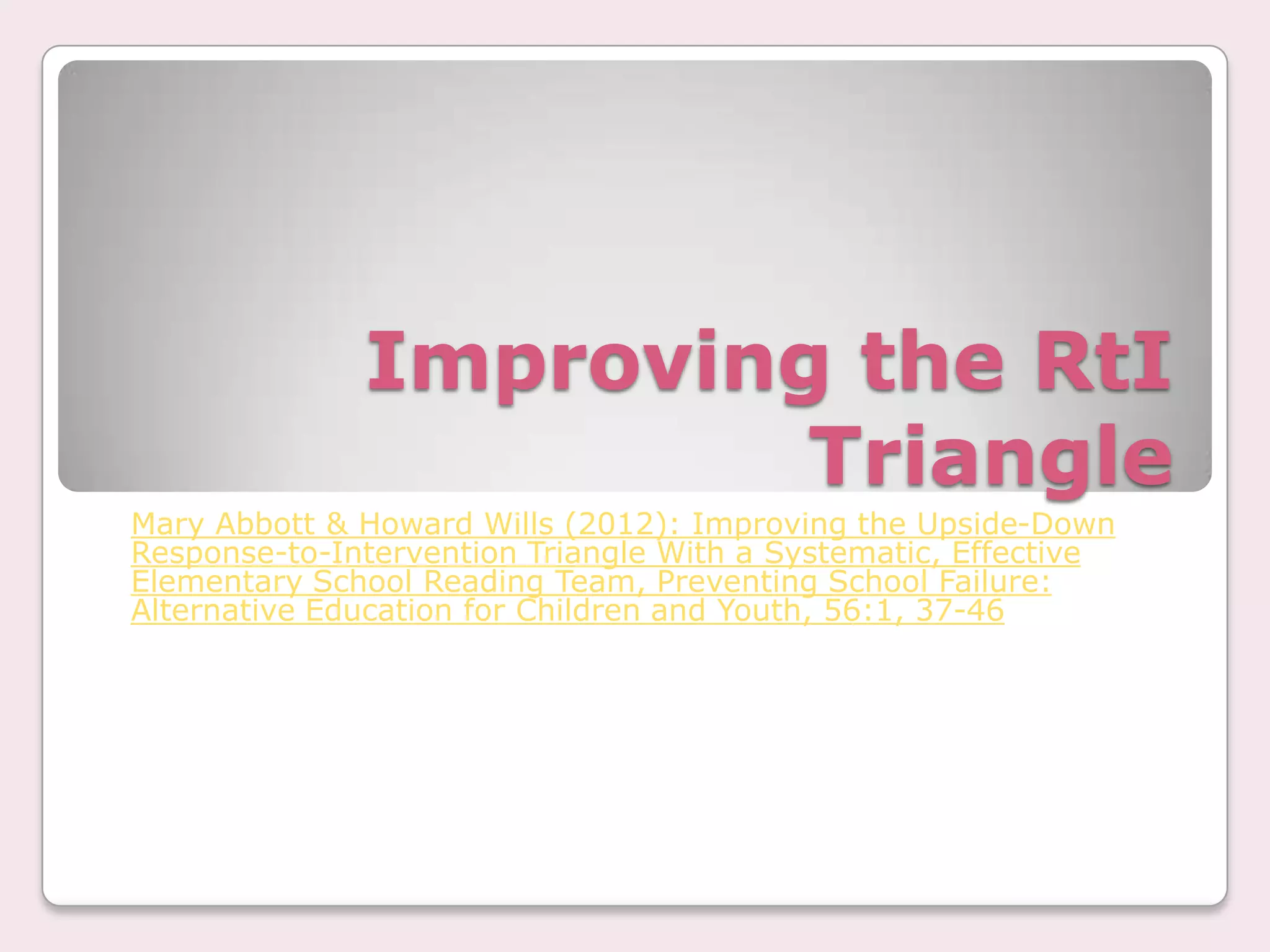 Improving the RtI Triangle

Mary Abbott & Howard Wills (2012): Improving the Upside-Down Response-to-Intervention Triangle With a Systematic, Effective Elementary School Reading Team, Preventing School Failure: Alternative Education for Children and Youth, 56:1, 37-46